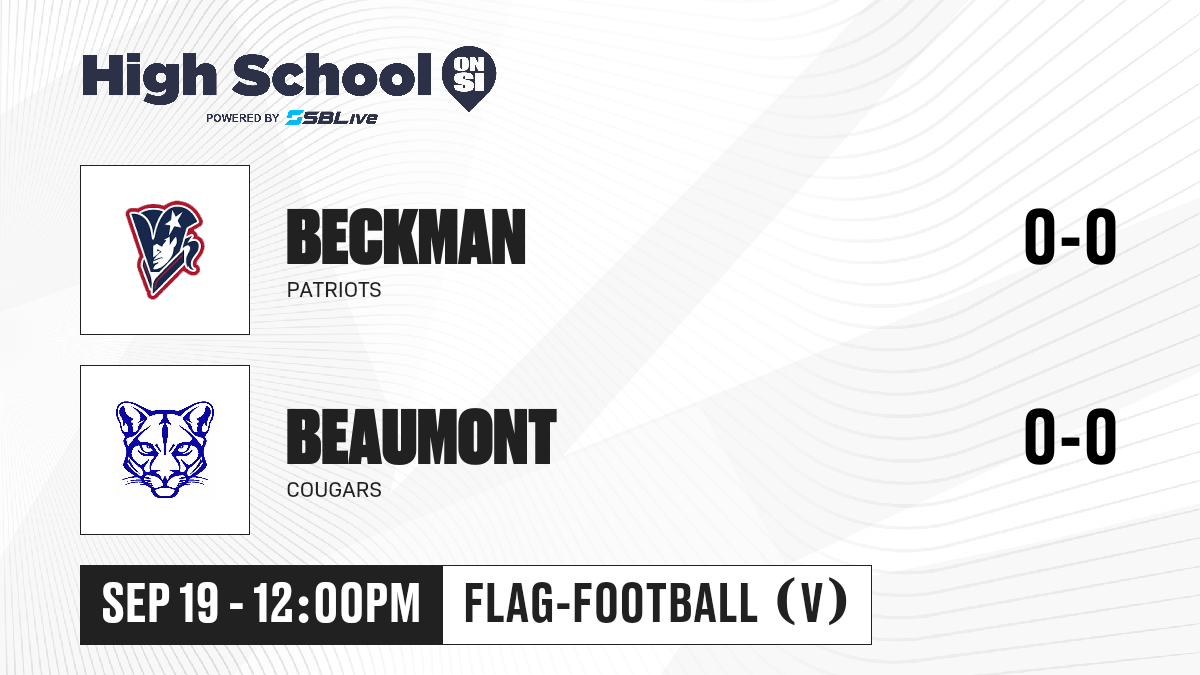 High School ON SI
POWERED BY SBLive

BECKMAN
PATRIOTS
0-0

BEAUMONT
COUGARS
0-0

SEP 19 - 12:00PM
FLAG-FOOTBALL (V)